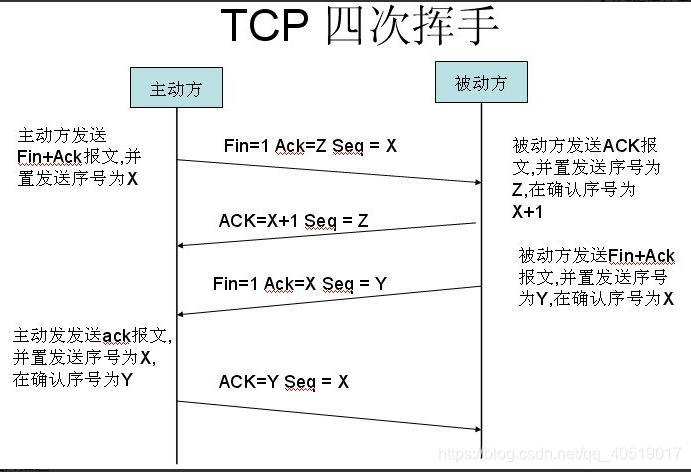 TCP 四次挥手

主动方

被动方

主动方发送Fin+Ack报文,并置发送序号为X

Fin=1 Ack=Z Seq = X

被动方发送ACK报文,并置发送序号为Z,在确认序号为X+1

ACK=X+1 Seq = Z

被动方发送Fin+Ack报文,并置发送序号为Y,在确认序号为X

Fin=1 Ack=X Seq = Y

主动发发送ack报文,并置发送序号为X,在确认序号为Y

ACK=Y Seq = X

https://blog.csdn.net/qq_40519017